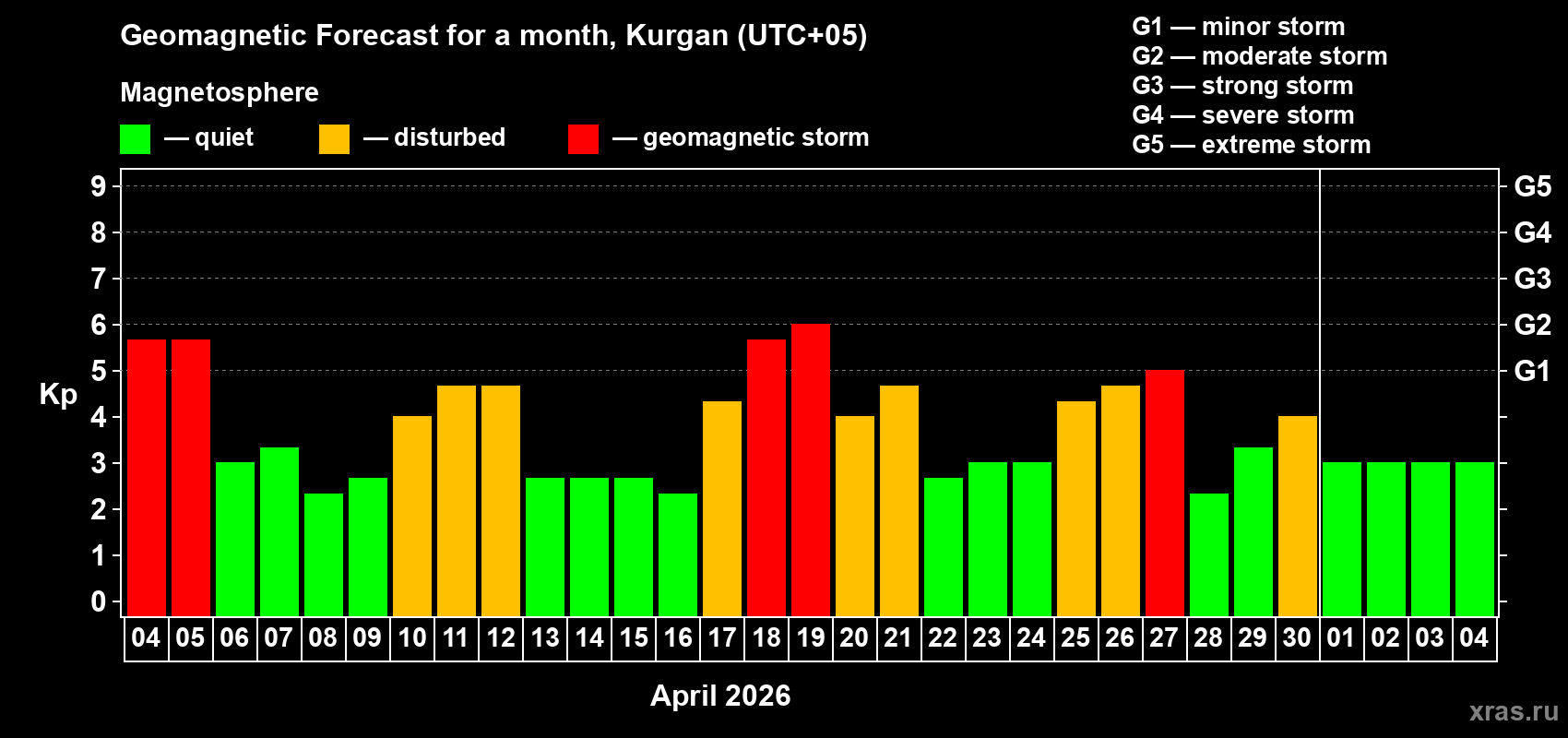 Geomagnetic Forecast for a month, Kurgan (UTC+05)

Magnetosphere

— quiet — disturbed — geomagnetic storm

G1 — minor storm
G2 — moderate storm
G3 — strong storm
G4 — severe storm
G5 — extreme storm

Kp

9
8
7
6
5
4
3
2
1
0

G5
G4
G3
G2
G1

04 05 06 07 08 09 10 11 12 13 14 15 16 17 18 19 20 21 22 23 24 25 26 27 28 29 30 01 02 03 04

April 2026

xras.ru